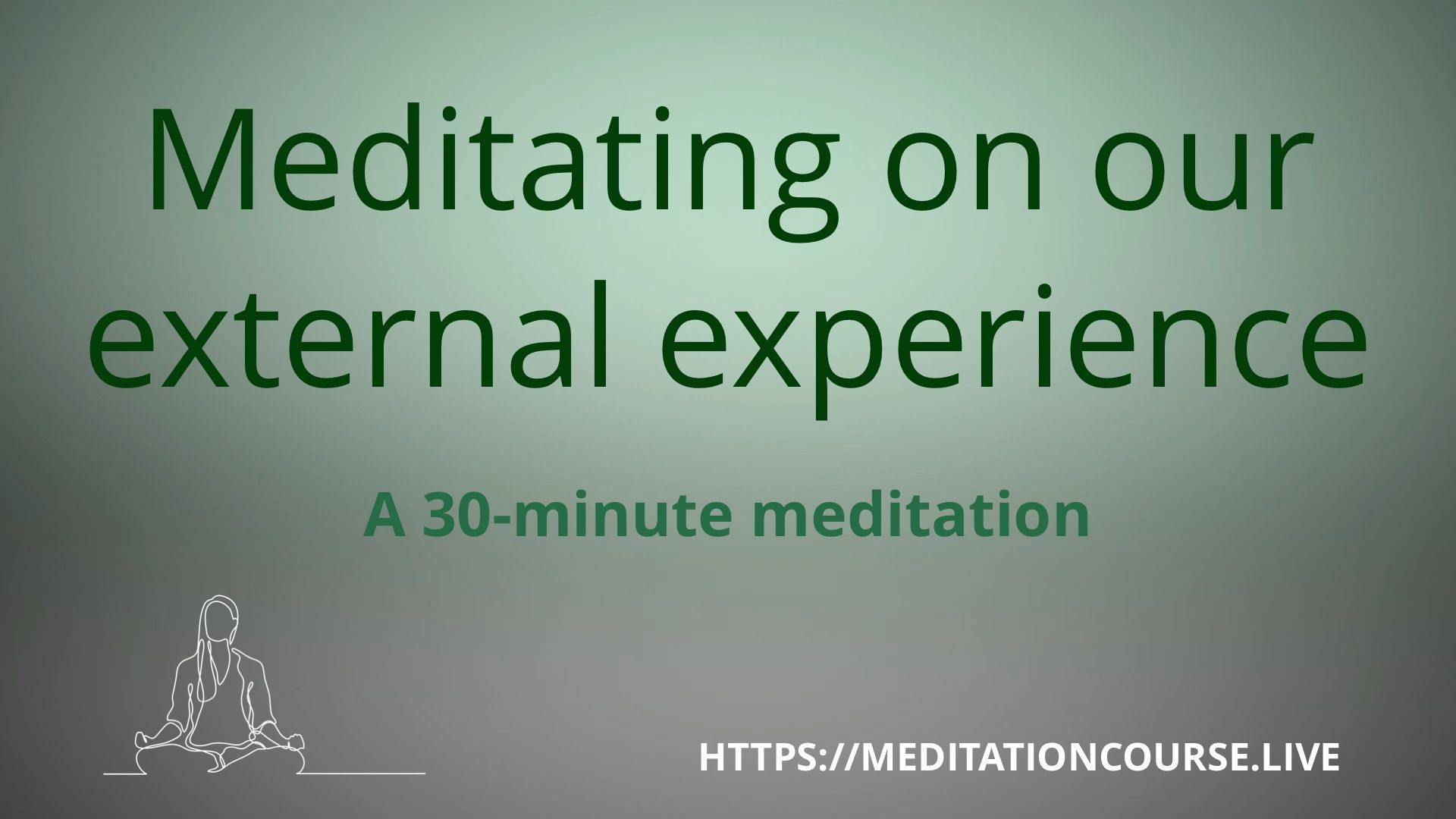 Meditating on our external experience

A 30-minute meditation

HTTPS://MEDITATIONCOURSE.LIVE